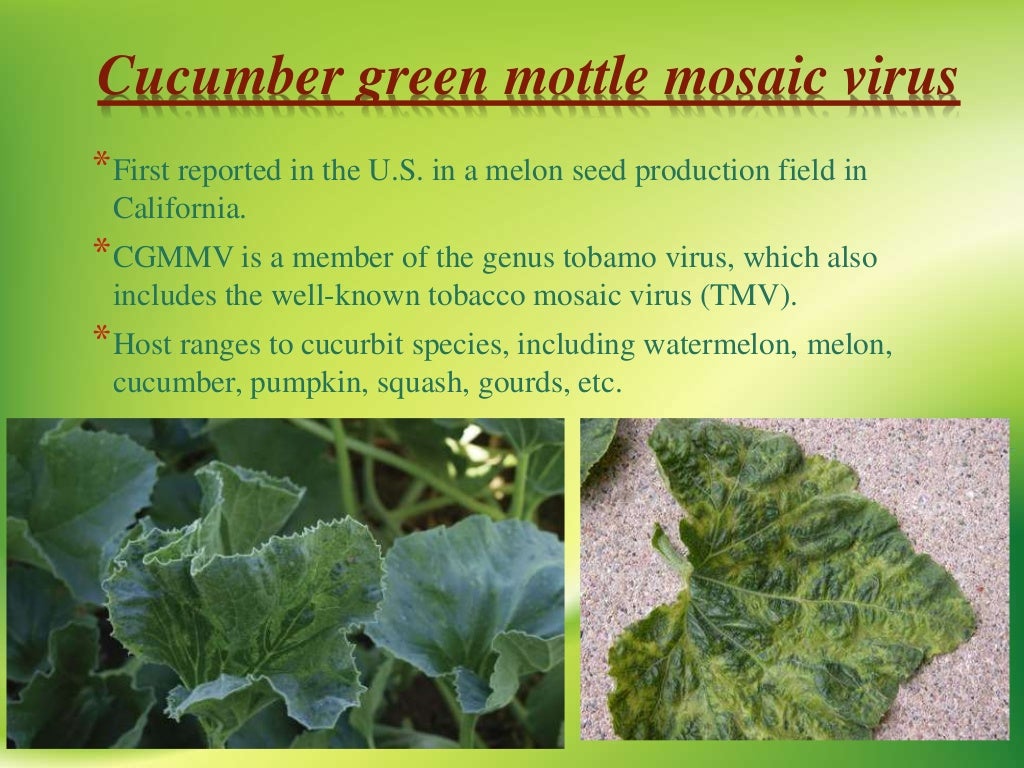 Cucumber green mottle mosaic virus

*First reported in the U.S. in a melon seed production field in California.

*CGMMV is a member of the genus tobamo virus, which also includes the well-known tobacco mosaic virus (TMV).

*Host ranges to cucurbit species, including watermelon, melon, cucumber, pumpkin, squash, gourds, etc.